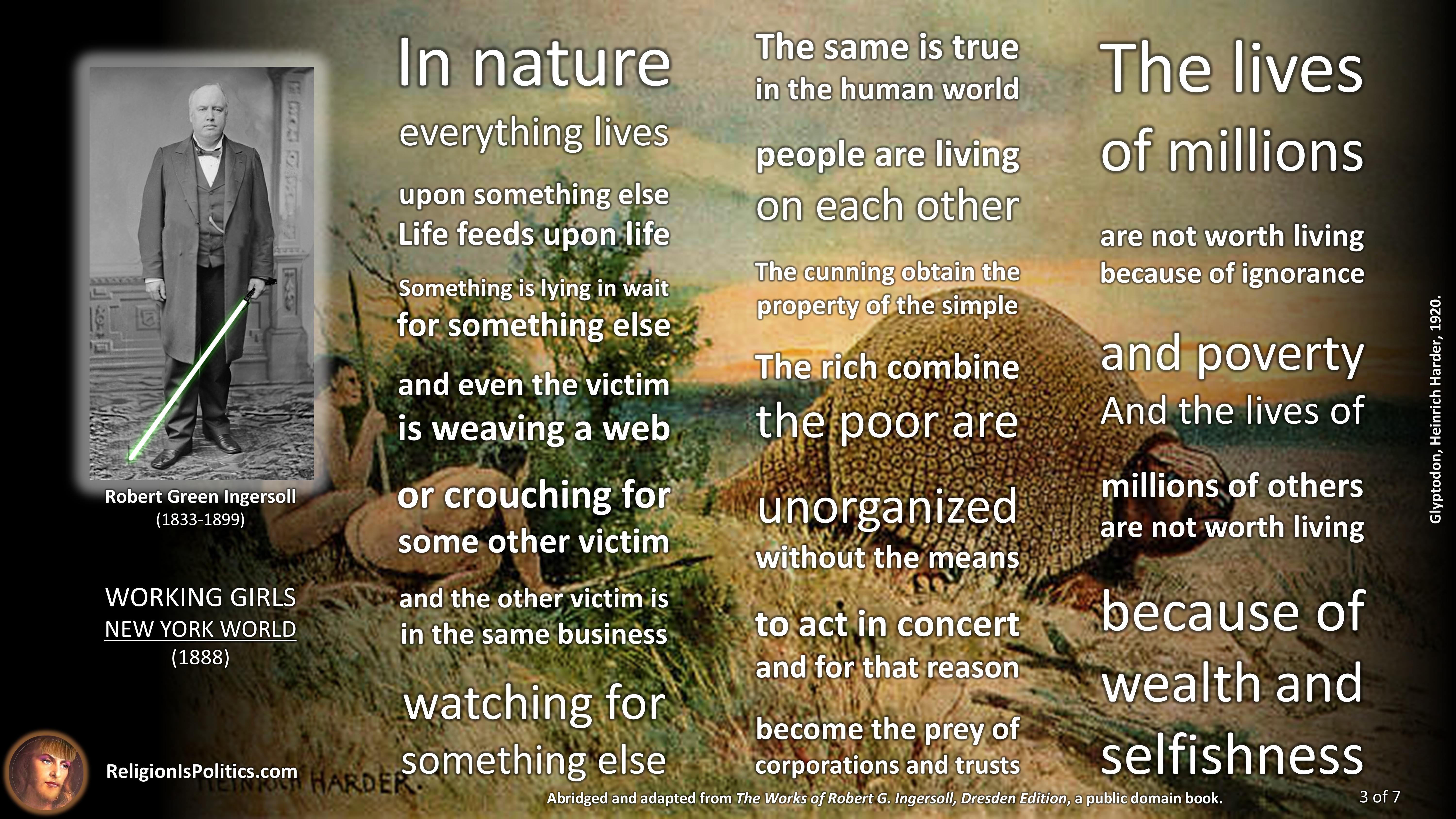 Robert Green Ingersoll
(1833-1899)

WORKING GIRLS
NEW YORK WORLD
(1888)

ReligionIsPolitics.com

In nature
everything lives
upon something else
Life feeds upon life
Something is lying in wait
for something else
and even the victim
is weaving a web
or crouching for
some other victim
and the other victim is
in the same business
watching for
something else

The same is true
in the human world
people are living
on each other
The cunning obtain the
property of the simple
The rich combine
the poor are
unorganized
without the means
to act in concert
and for that reason
become the prey of
corporations and trusts

The lives
of millions
are not worth living
because of ignorance
and poverty
And the lives of
millions of others
are not worth living
because of
wealth and
selfishness

Glyptodon, Heinrich Harder, 1920.

HEINRICH HARDER

Abridged and adapted from The Works of Robert G. Ingersoll, Dresden Edition, a public domain book.

3 of 7